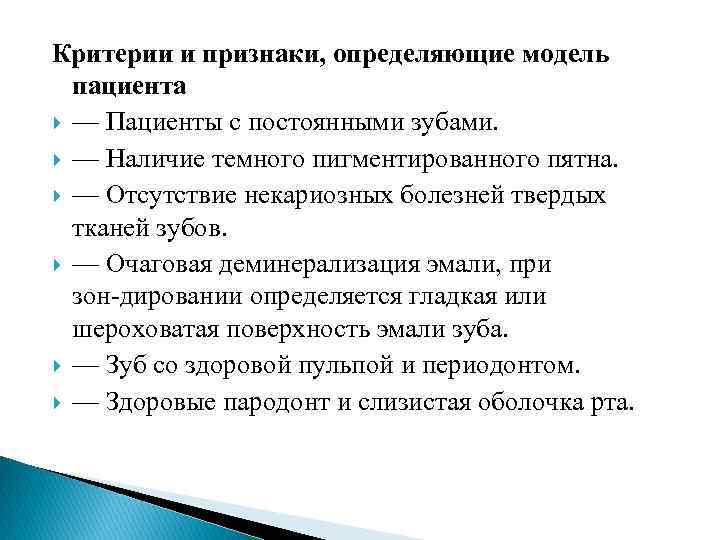 Критерии и признаки, определяющие модель пациента

— Пациенты с постоянными зубами.

— Наличие темного пигментированного пятна.

— Отсутствие некариозных болезней твердых тканей зубов.

— Очаговая деминерализация эмали, при зон-дировании определяется гладкая или шероховатая поверхность эмали зуба.

— Зуб со здоровой пульпой и периодонтом.

— Здоровые пародонт и слизистая оболочка рта.